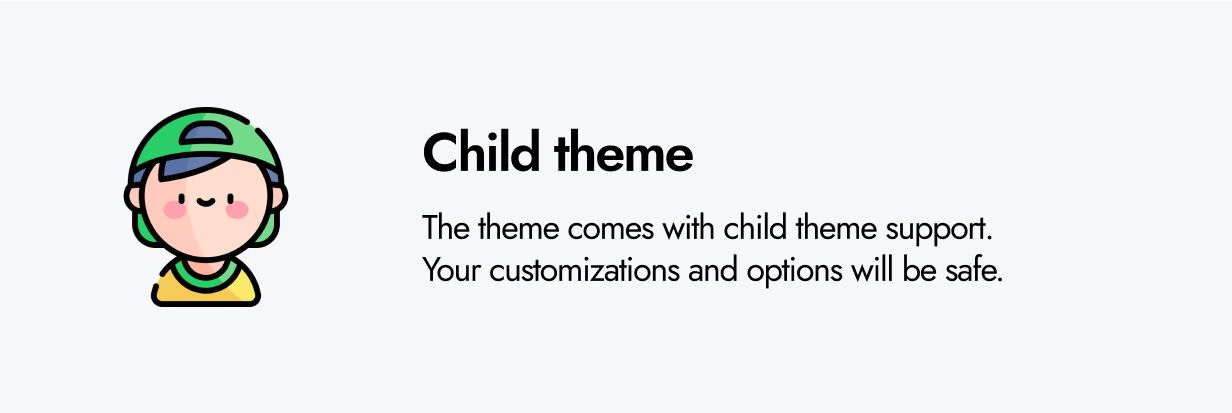 Child theme

The theme comes with child theme support. Your customizations and options will be safe.